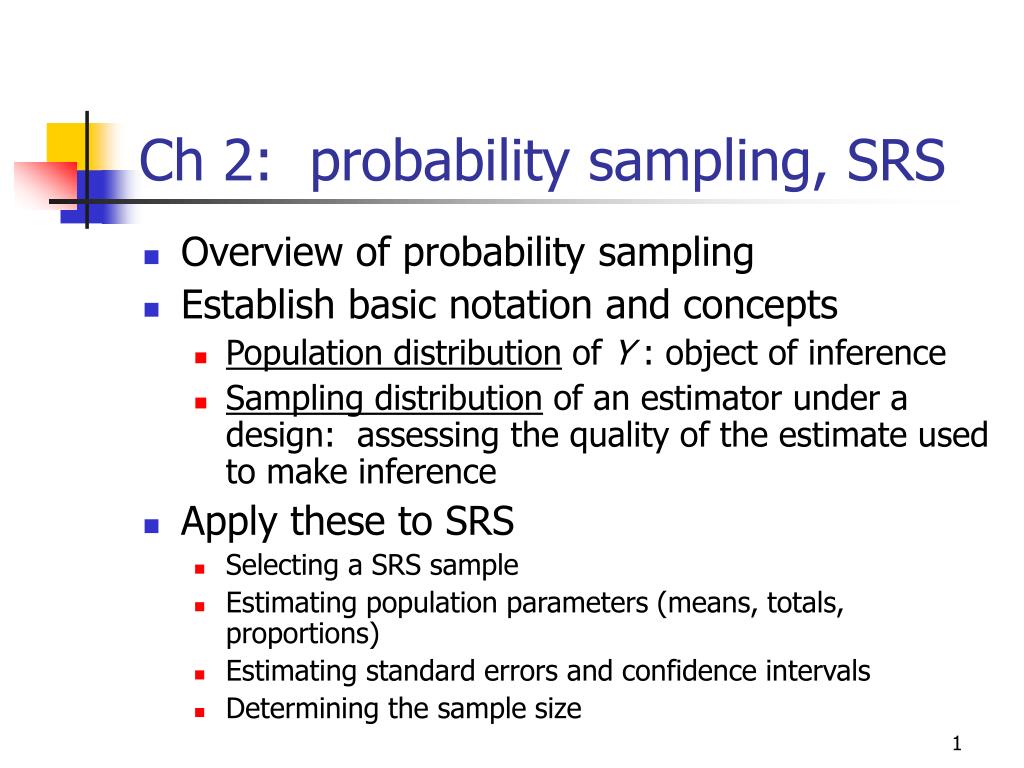 Ch 2: probability sampling, SRS

- Overview of probability sampling
- Establish basic notation and concepts
  - Population distribution of $Y$ : object of inference
  - Sampling distribution of an estimator under a design: assessing the quality of the estimate used to make inference
- Apply these to SRS
  - Selecting a SRS sample
  - Estimating population parameters (means, totals, proportions)
  - Estimating standard errors and confidence intervals
  - Determining the sample size

1